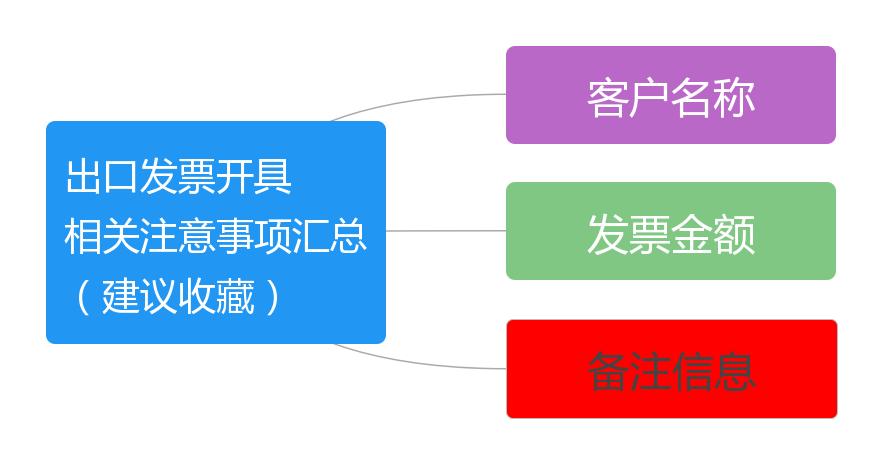 出口发票开具
相关注意事项汇总
（建议收藏）

客户名称

发票金额

备注信息